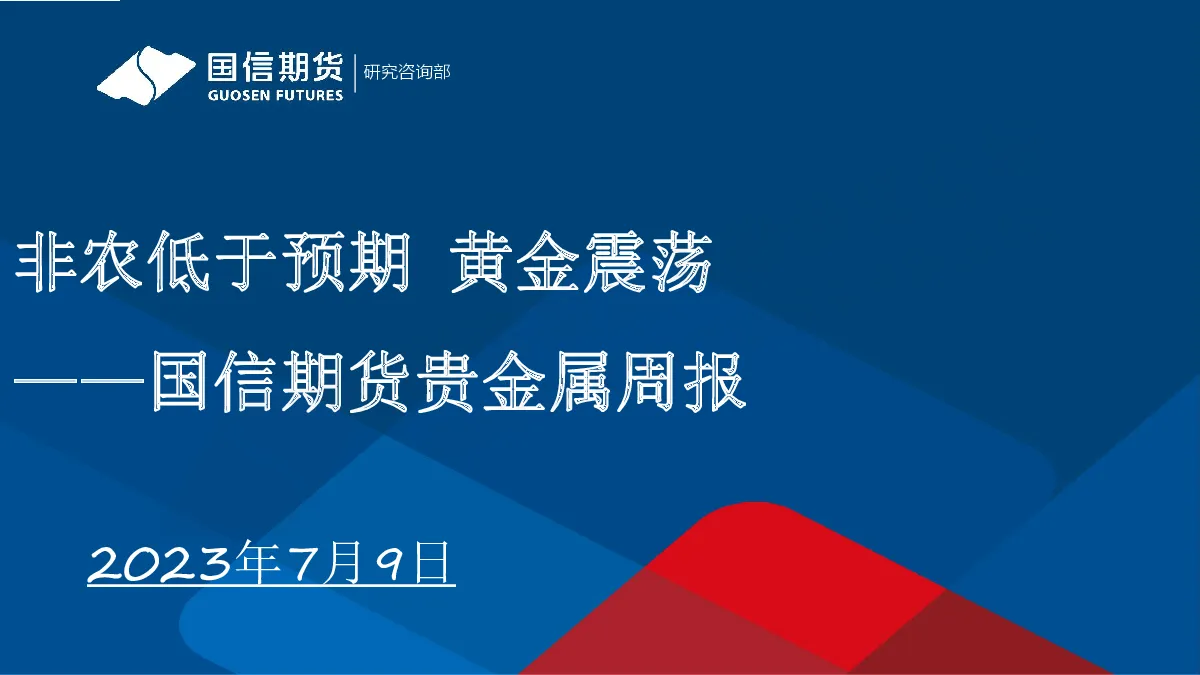 国信期货
GUOSEN FUTURES
研究咨询部

非农低于预期 黄金震荡
——国信期货贵金属周报

2023年7月9日